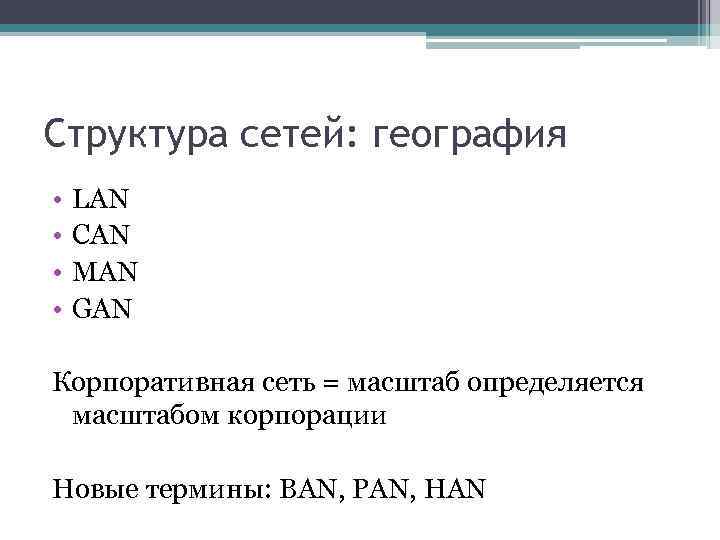 Структура сетей: география

• LAN
• CAN
• MAN
• GAN

Корпоративная сеть = масштаб определяется масштабом корпорации

Новые термины: BAN, PAN, HAN